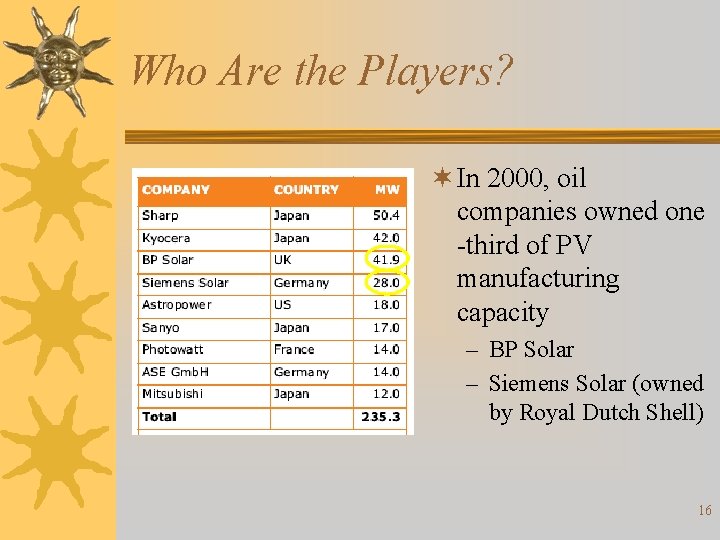 Who Are the Players?

| COMPANY | COUNTRY | MW |
|---|---|---|
| Sharp | Japan | 50.4 |
| Kyocera | Japan | 42.0 |
| BP Solar | UK | 41.9 |
| Siemens Solar | Germany | 28.0 |
| Astropower | US | 18.0 |
| Sanyo | Japan | 17.0 |
| Photowatt | France | 14.0 |
| ASE GmbH | Germany | 14.0 |
| Mitsubishi | Japan | 12.0 |
| Total | | 235.3 |

In 2000, oil companies owned one -third of PV manufacturing capacity

– BP Solar

– Siemens Solar (owned by Royal Dutch Shell)

16